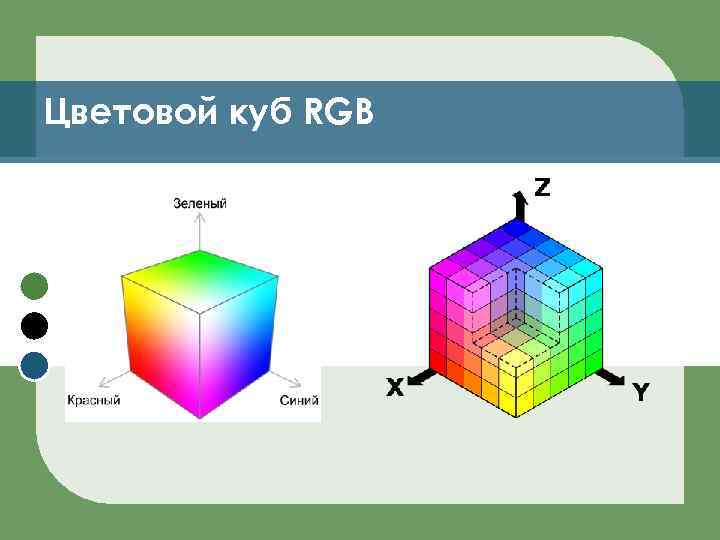 Цветовой куб RGB

Зеленый

Красный

Синий

Z

X

Y